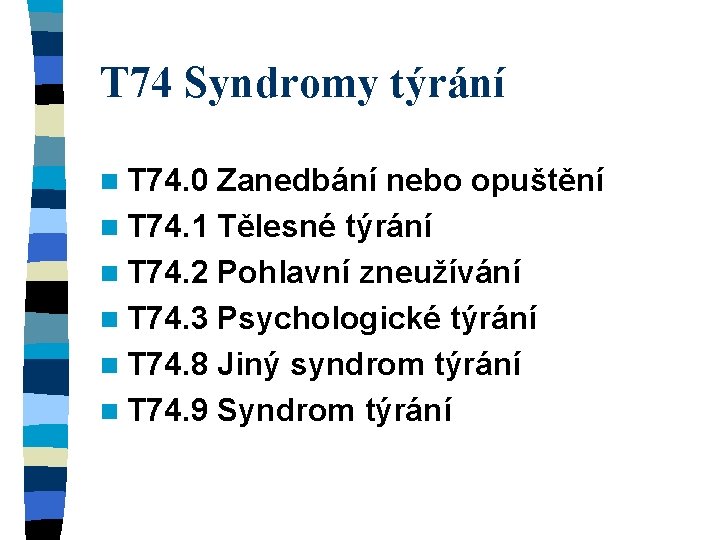 T74 Syndromy týrání

- T74.0 Zanedbání nebo opuštění
- T74.1 Tělesné týrání
- T74.2 Pohlavní zneužívání
- T74.3 Psychologické týrání
- T74.8 Jiný syndrom týrání
- T74.9 Syndrom týrání